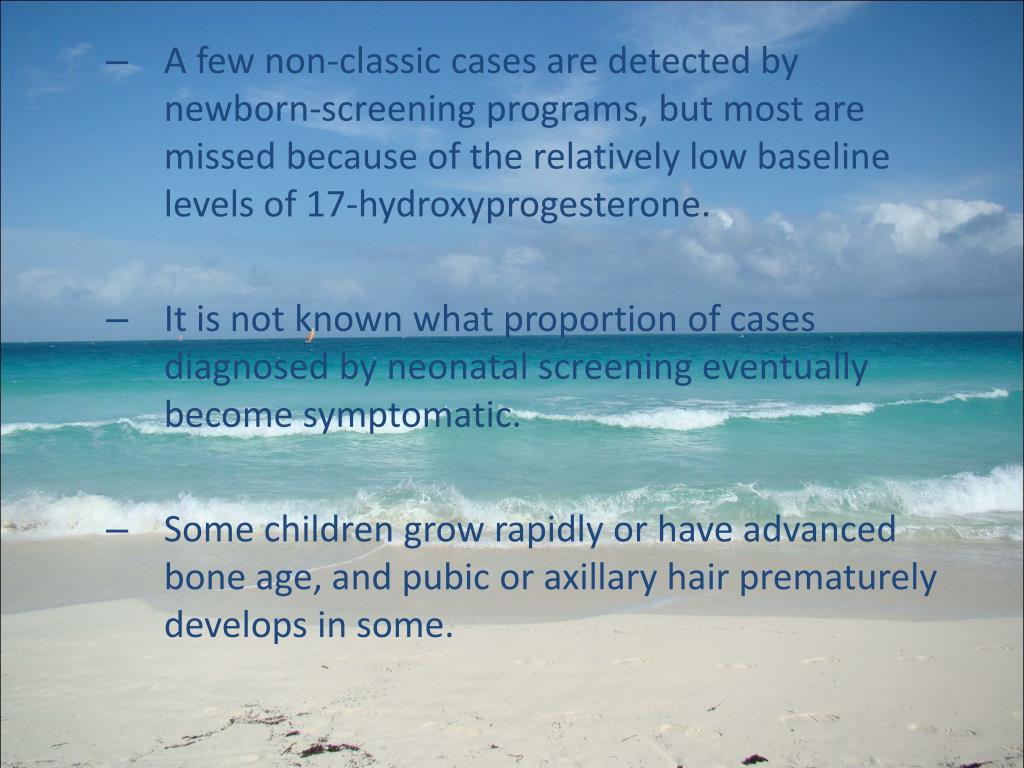 – A few non-classic cases are detected by newborn-screening programs, but most are missed because of the relatively low baseline levels of 17-hydroxyprogesterone.

– It is not known what proportion of cases diagnosed by neonatal screening eventually become symptomatic.

– Some children grow rapidly or have advanced bone age, and pubic or axillary hair prematurely develops in some.